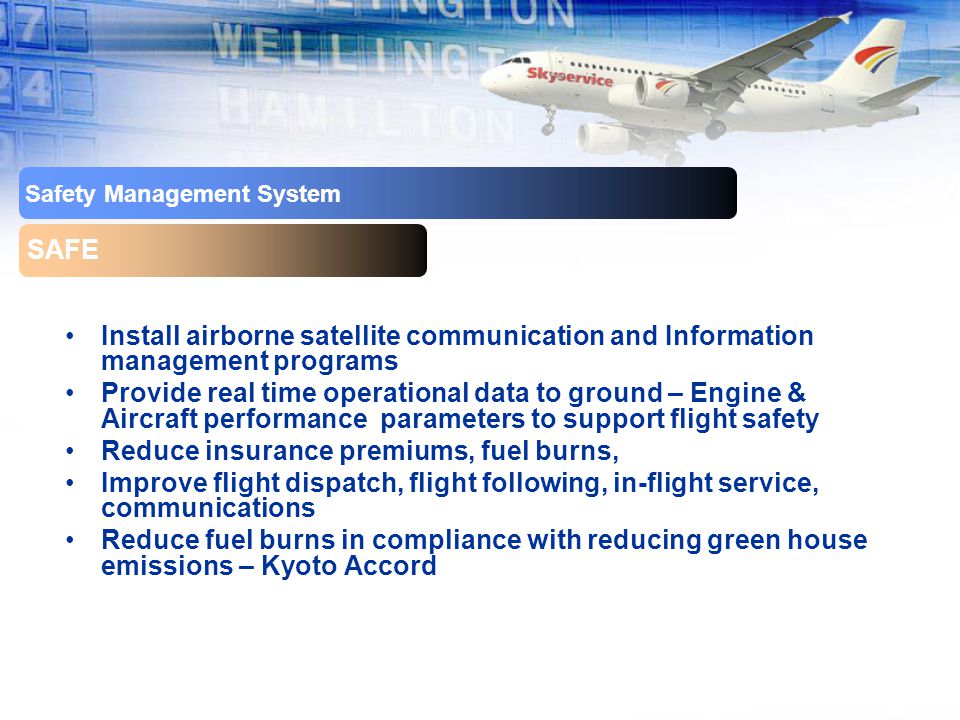 WELLINGTON
WELLINGTON
HAMILTON

Skyservice

Safety Management System

SAFE

• Install airborne satellite communication and Information management programs
• Provide real time operational data to ground – Engine & Aircraft performance parameters to support flight safety
• Reduce insurance premiums, fuel burns,
• Improve flight dispatch, flight following, in-flight service, communications
• Reduce fuel burns in compliance with reducing green house emissions – Kyoto Accord